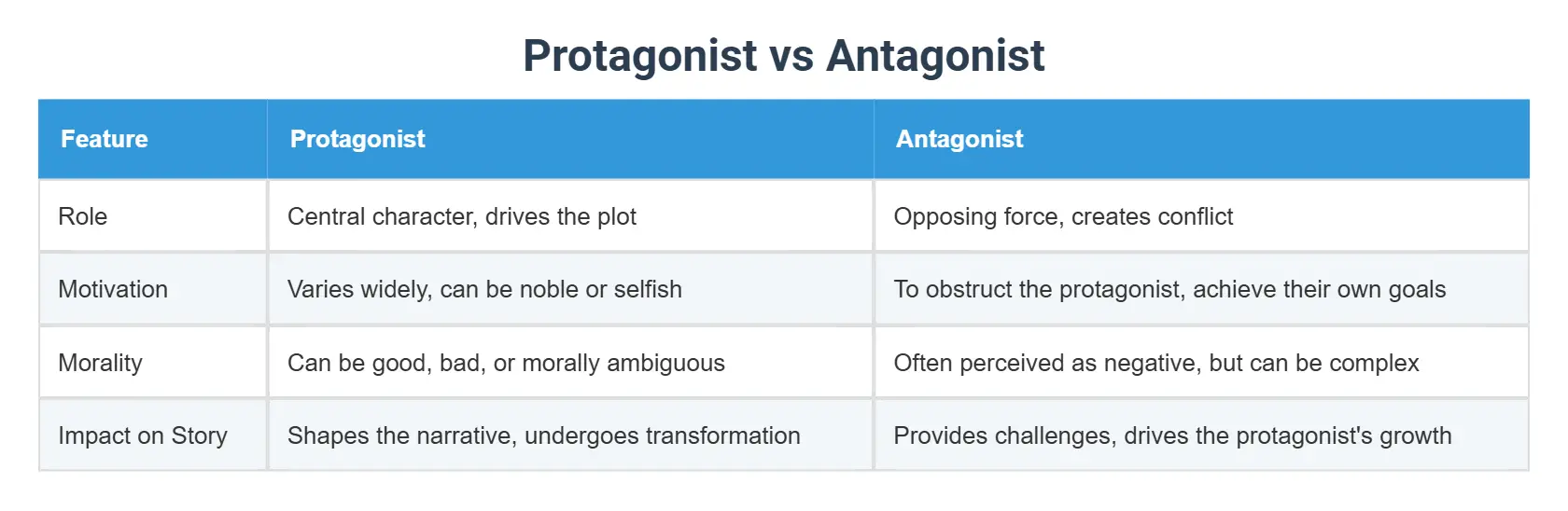 Protagonist vs Antagonist

| Feature | Protagonist | Antagonist |
|---|---|---|
| Role | Central character, drives the plot | Opposing force, creates conflict |
| Motivation | Varies widely, can be noble or selfish | To obstruct the protagonist, achieve their own goals |
| Morality | Can be good, bad, or morally ambiguous | Often perceived as negative, but can be complex |
| Impact on Story | Shapes the narrative, undergoes transformation | Provides challenges, drives the protagonist's growth |